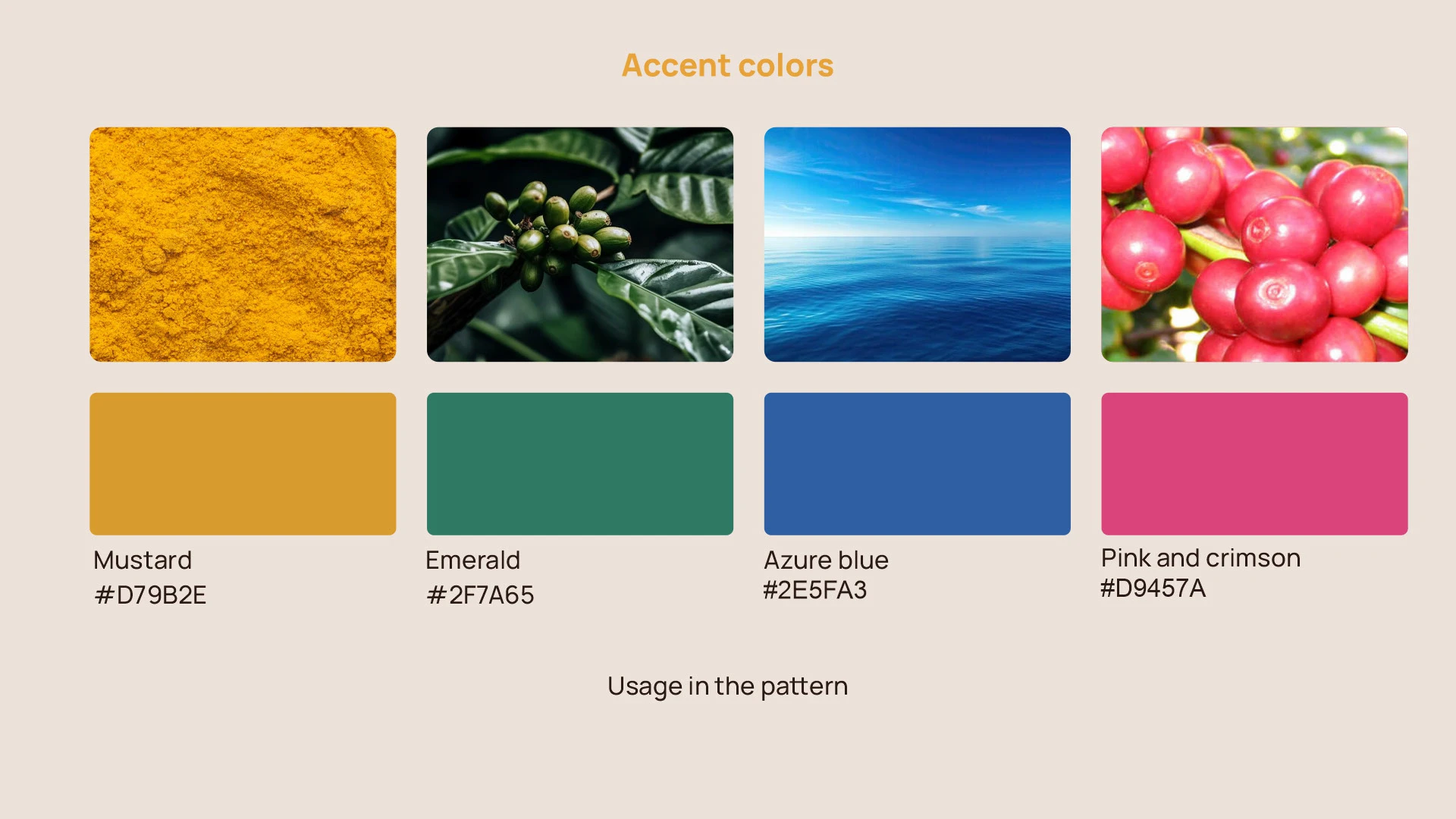 Accent colors

Mustard
#D79B2E

Emerald
#2F7A65

Azure blue
#2E5FA3

Pink and crimson
#D9457A

Usage in the pattern